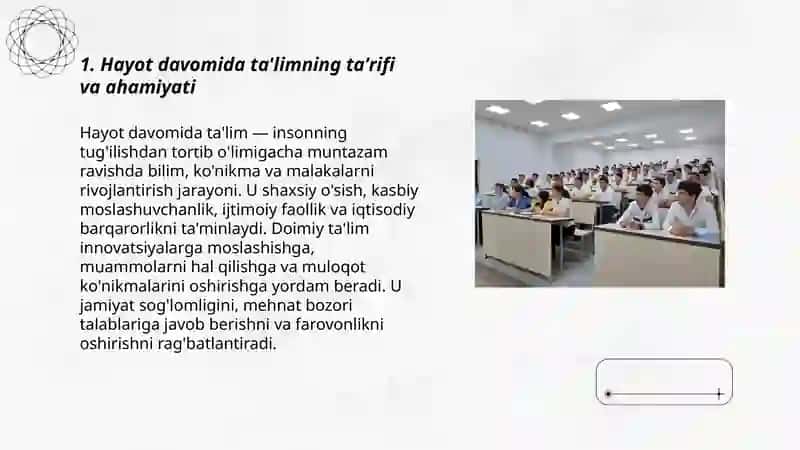 1. Hayot davomida ta'limning ta'rifi va ahamiyati

Hayot davomida ta'lim — insonning tug'ilishdan tortib o'limigacha muntazam ravishda bilim, ko'nikma va malakalarni rivojlantirish jarayoni. U shaxsiy o'sish, kasbiy moslashuvchanlik, ijtimoiy faollik va iqtisodiy barqarorlikni ta'minlaydi. Doimiy ta'lim innovatsiyalarga moslashishga, muammolarni hal qilishga va muloqot ko'nikmalarini oshirishga yordam beradi. U jamiyat sog'lomligini, mehnat bozori talablariga javob berishni va farovonlikni oshirishni rag'batlantiradi.